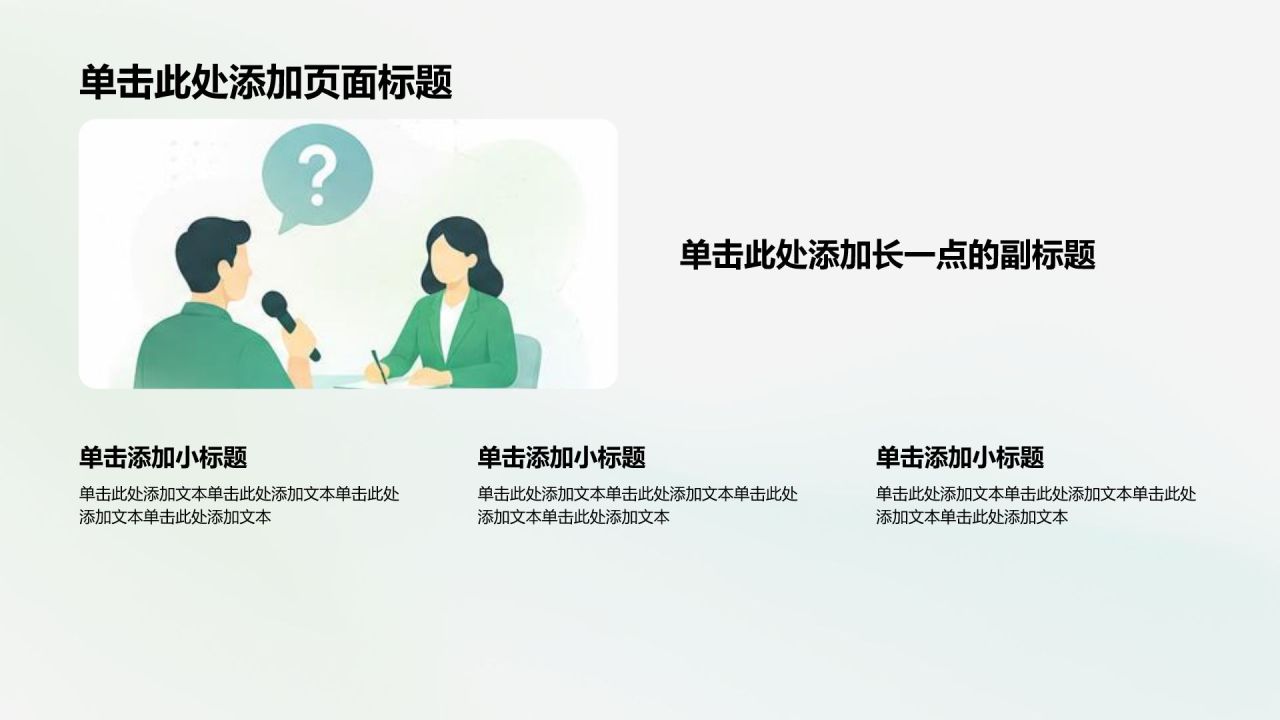 单击此处添加页面标题

?

单击此处添加长一点的副标题

单击添加小标题

单击此处添加文本单击此处添加文本单击此处添加文本单击此处添加文本

单击添加小标题

单击此处添加文本单击此处添加文本单击此处添加文本单击此处添加文本

单击添加小标题

单击此处添加文本单击此处添加文本单击此处添加文本单击此处添加文本